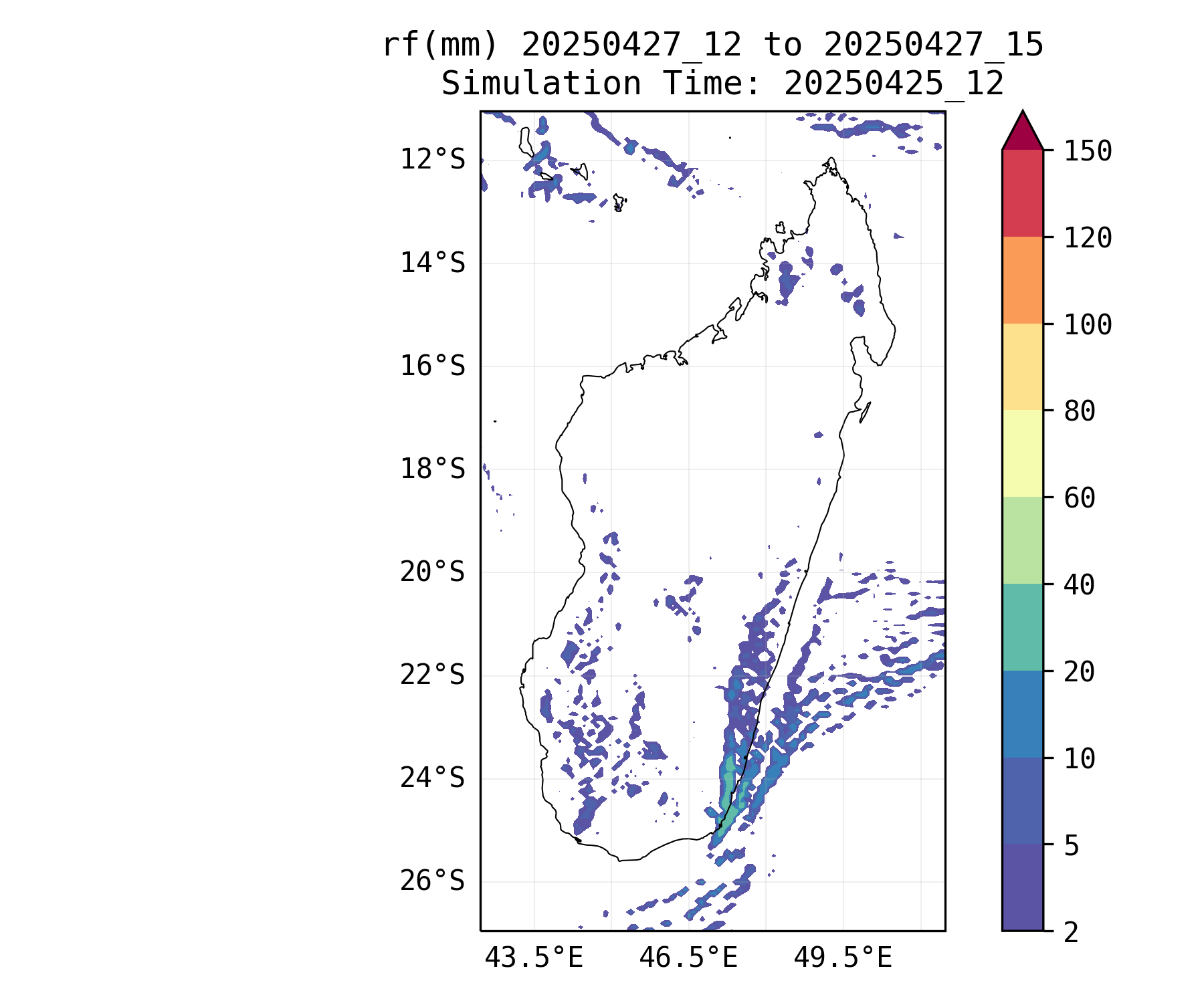 rf(mm) 20250427_12 to 20250427_15
Simulation Time: 20250425_12

12°S
14°S
16°S
18°S
20°S
22°S
24°S
26°S

43.5°E
46.5°E
49.5°E

150
120
100
80
60
40
20
10
5
2